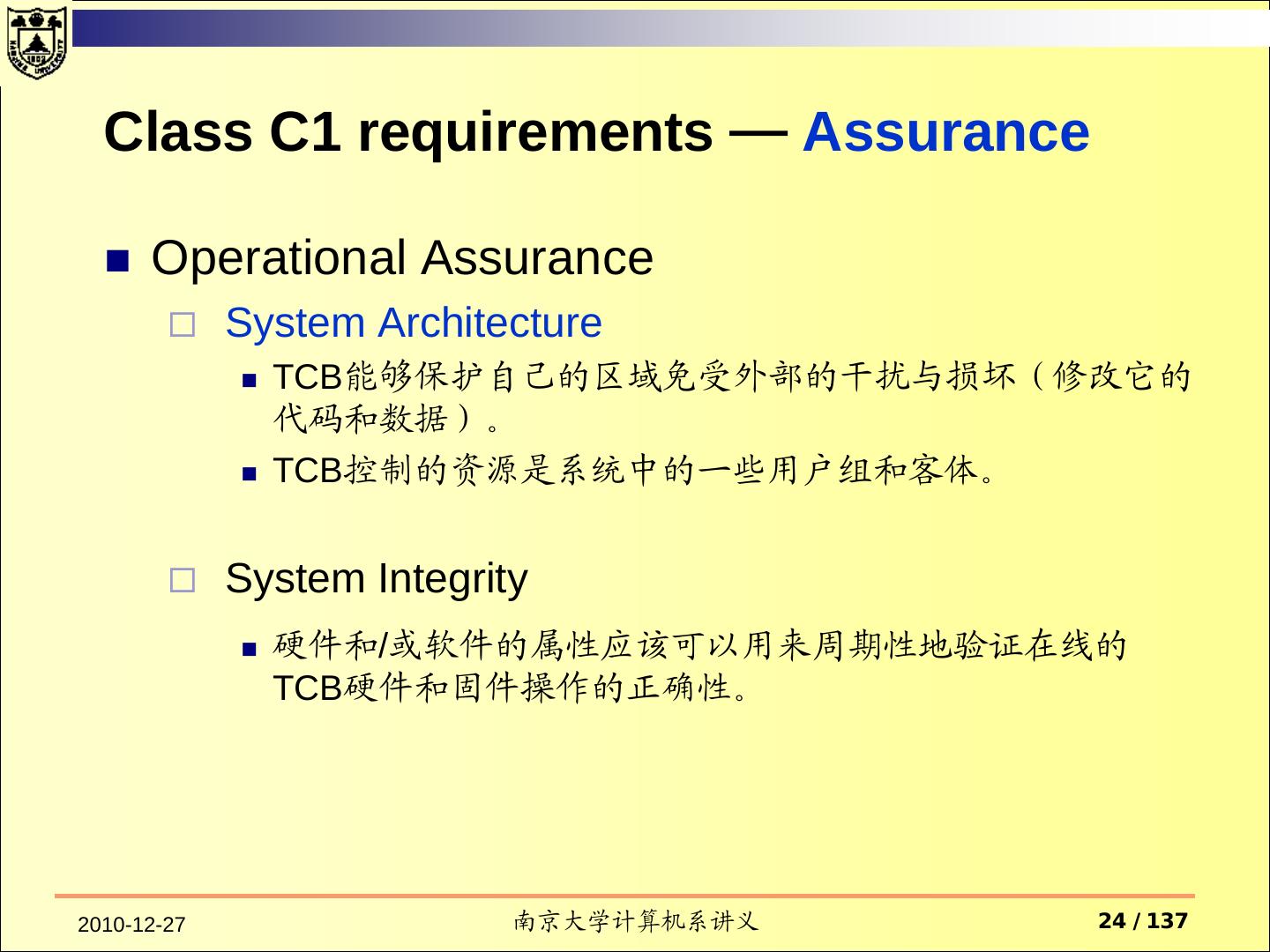 Class C1 requirements — Assurance

Operational Assurance

System Architecture

TCB能够保护自己的区域免受外部的干扰与损坏（修改它的代码和数据）。

TCB控制的资源是系统中的一些用户组和客体。

System Integrity

硬件和/或软件的属性应该可以用来周期性地验证在线的TCB硬件和固件操作的正确性。

2010-12-27

南京大学计算机系讲义

24 / 137